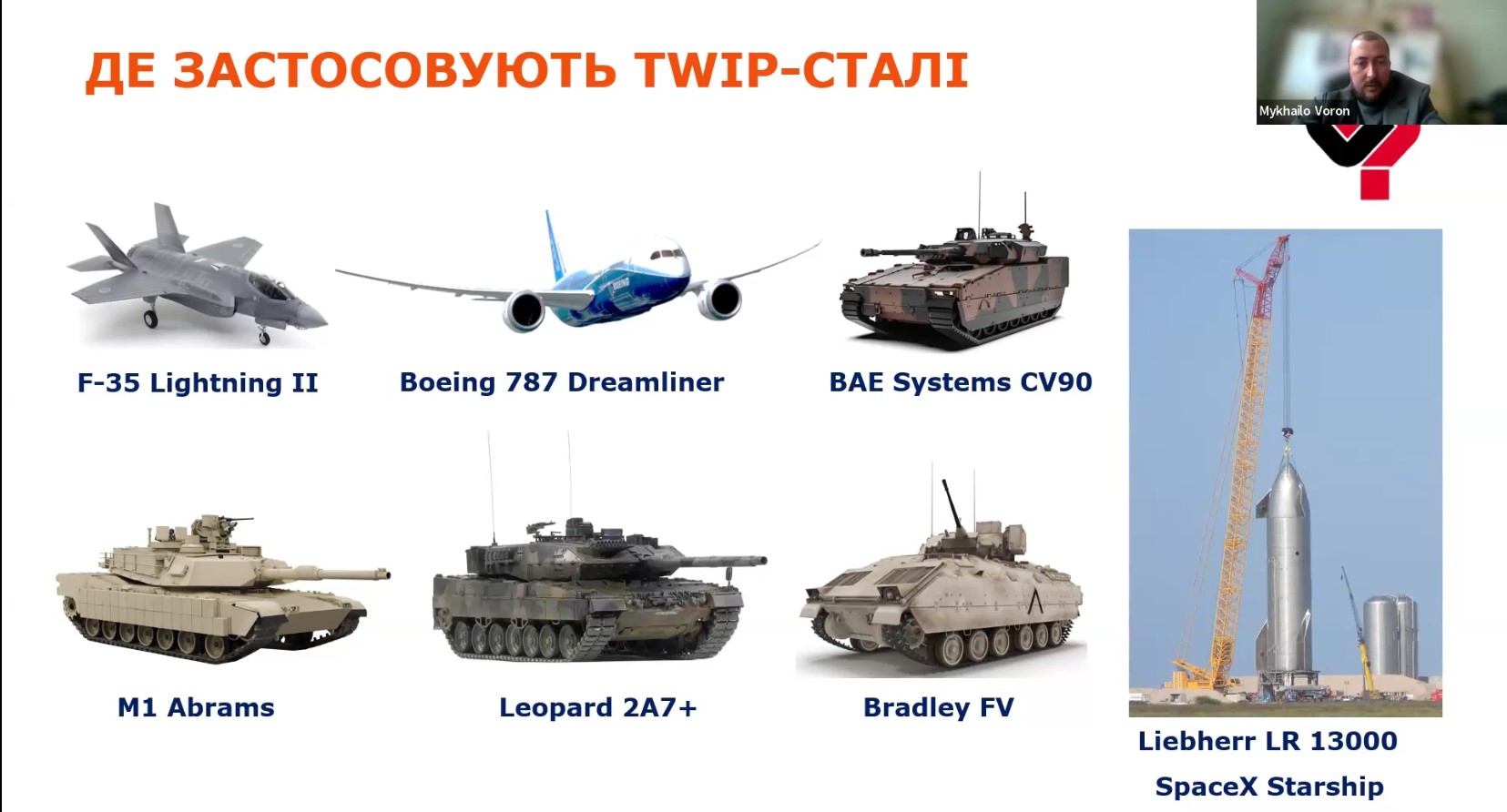 ДЕ ЗАСТОСОВУЮТЬ TWIP-СТАЛІ

Mykhailo Voron

F-35 Lightning II

Boeing 787 Dreamliner

BAE Systems CV90

M1 Abrams

Leopard 2A7+

Bradley FV

Liebherr LR 13000

SpaceX Starship